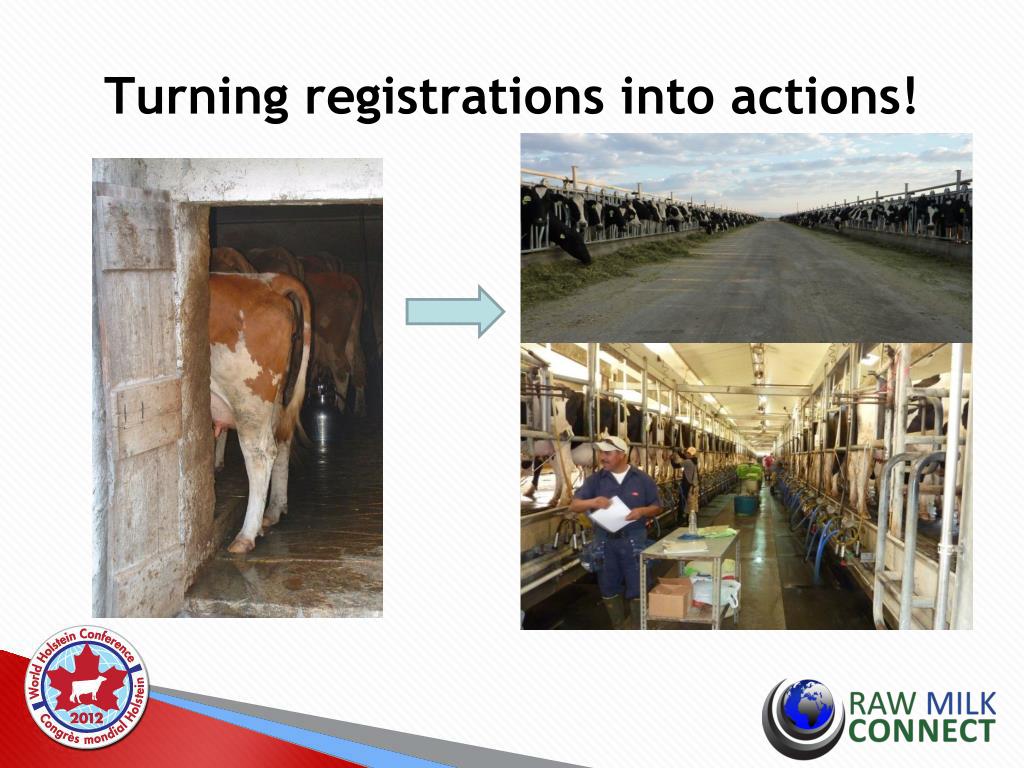 Turning registrations into actions!

World Holstein Conference
2012
Congrès mondial Holstein

RAW MILK CONNECT